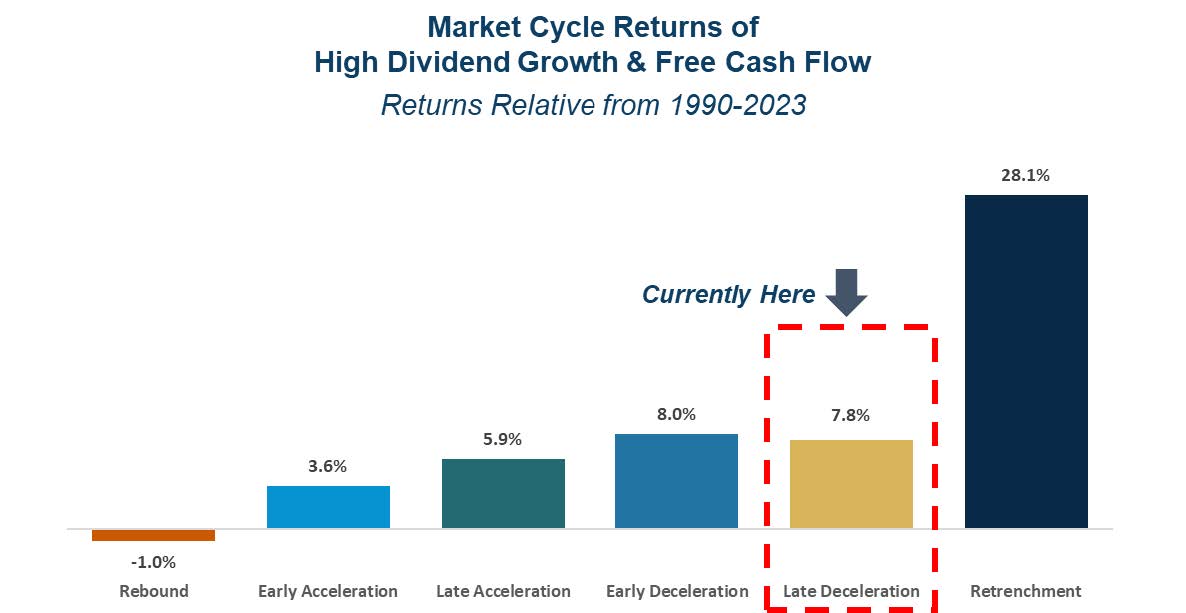 Market Cycle Returns of
High Dividend Growth & Free Cash Flow
Returns Relative from 1990-2023

Currently Here

-1.0%
3.6%
5.9%
8.0%
7.8%
28.1%

Rebound
Early Acceleration
Late Acceleration
Early Deceleration
Late Deceleration
Retrenchment